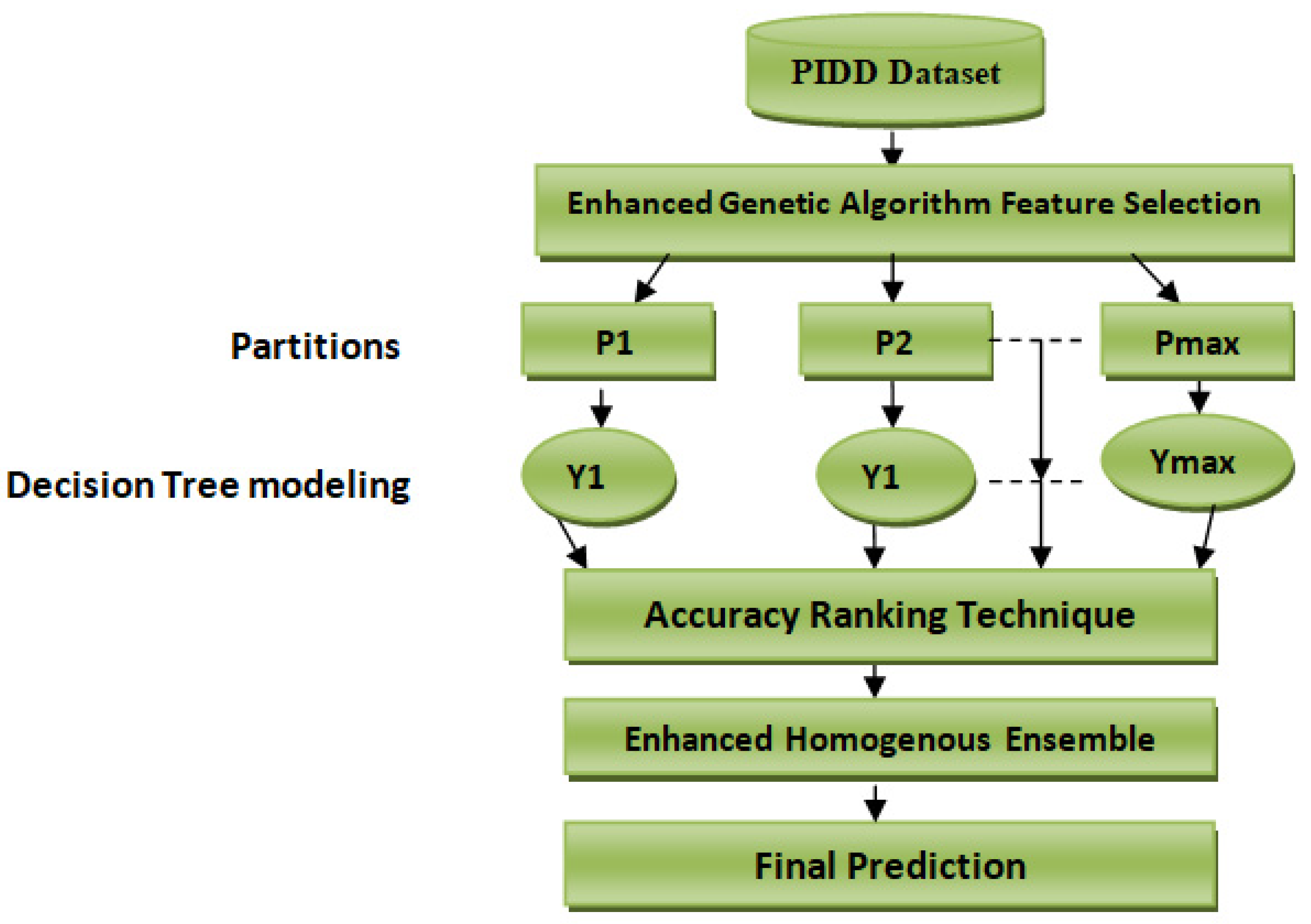 PIDD Dataset

Enhanced Genetic Algorithm Feature Selection

Partitions

P1

P2

Pmax

Decision Tree modeling

Y1

Y1

Ymax

Accuracy Ranking Technique

Enhanced Homogenous Ensemble

Final Prediction